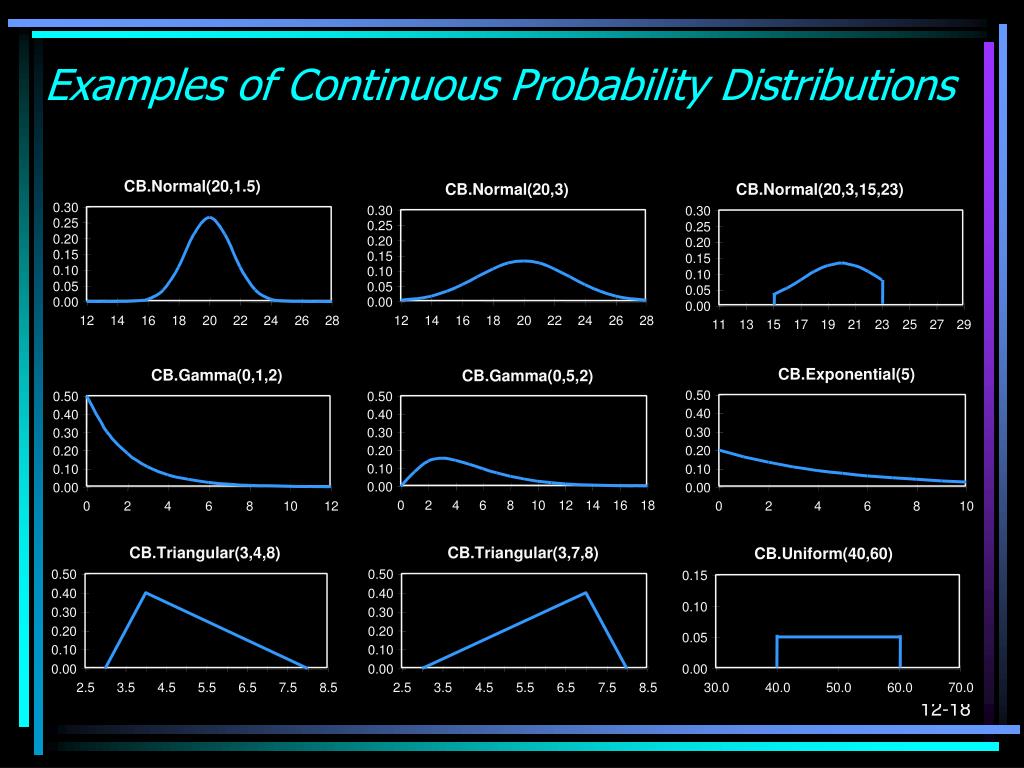 Examples of Continuous Probability Distributions

CB.Normal(20,1.5)

0.30
0.25
0.20
0.15
0.10
0.05
0.00

12 14 16 18 20 22 24 26 28

CB.Normal(20,3)

0.30
0.25
0.20
0.15
0.10
0.05
0.00

12 14 16 18 20 22 24 26 28

CB.Normal(20,3,15,23)

0.30
0.25
0.20
0.15
0.10
0.05
0.00

11 13 15 17 19 21 23 25 27 29

CB.Gamma(0,1,2)

0.50
0.40
0.30
0.20
0.10
0.00

0 2 4 6 8 10 12

CB.Gamma(0,5,2)

0.50
0.40
0.30
0.20
0.10
0.00

0 2 4 6 8 10 12 14 16 18

CB.Exponential(5)

0.50
0.40
0.30
0.20
0.10
0.00

0 2 4 6 8 10

CB.Triangular(3,4,8)

0.50
0.40
0.30
0.20
0.10
0.00

2.5 3.5 4.5 5.5 6.5 7.5 8.5

CB.Triangular(3,7,8)

0.50
0.40
0.30
0.20
0.10
0.00

2.5 3.5 4.5 5.5 6.5 7.5 8.5

CB.Uniform(40,60)

0.15
0.10
0.05
0.00

30.0 40.0 50.0 60.0 70.0

12-18